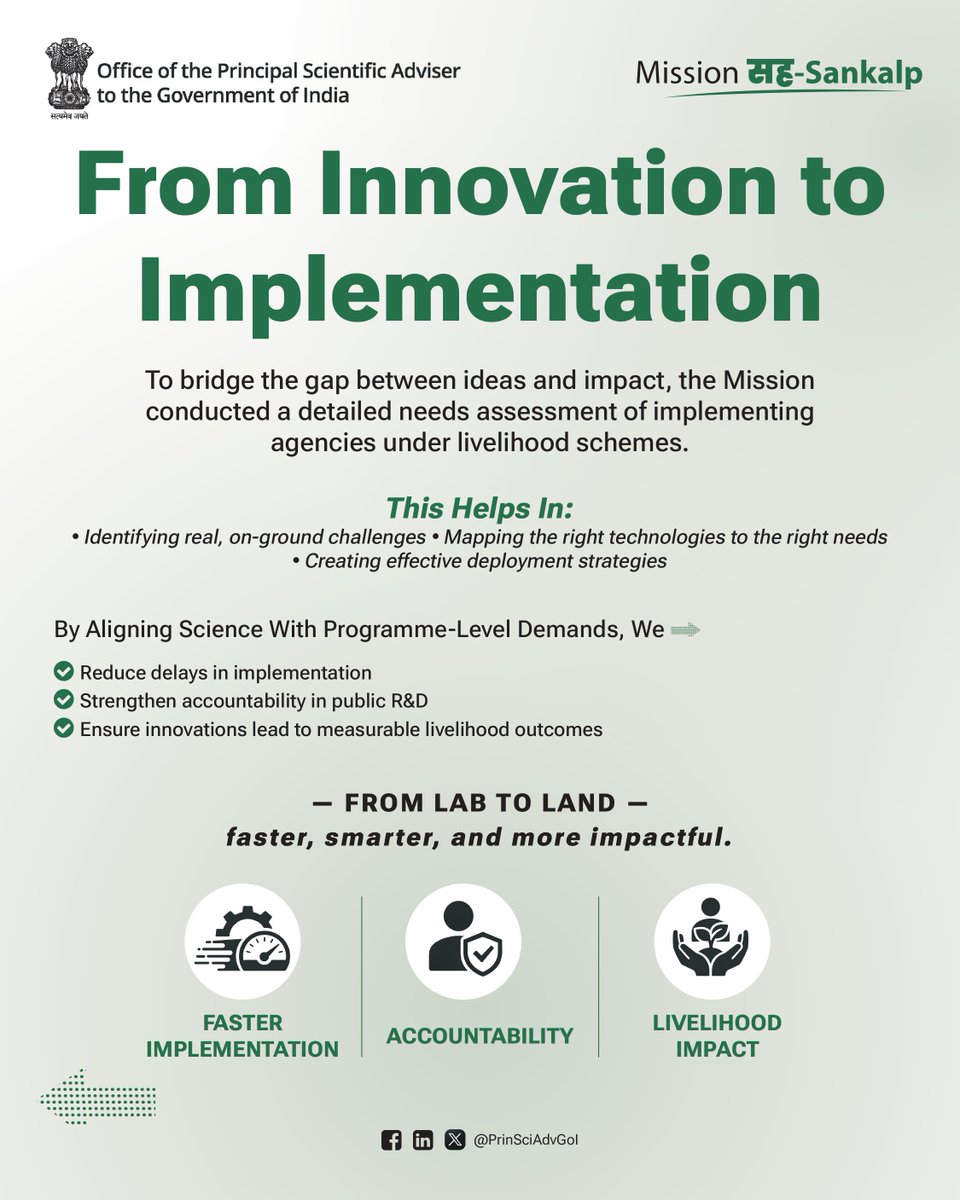 सत्यमेव जयते

Office of the Principal Scientific Adviser to the Government of India

Mission सह-Sankalp

From Innovation to Implementation

To bridge the gap between ideas and impact, the Mission conducted a detailed needs assessment of implementing agencies under livelihood schemes.

This Helps In:

• Identifying real, on-ground challenges • Mapping the right technologies to the right needs • Creating effective deployment strategies

By Aligning Science With Programme-Level Demands, We

Reduce delays in implementation

Strengthen accountability in public R&D

Ensure innovations lead to measurable livelihood outcomes

— FROM LAB TO LAND —

faster, smarter, and more impactful.

FASTER IMPLEMENTATION

ACCOUNTABILITY

LIVELIHOOD IMPACT

@PrinSciAdvGoI